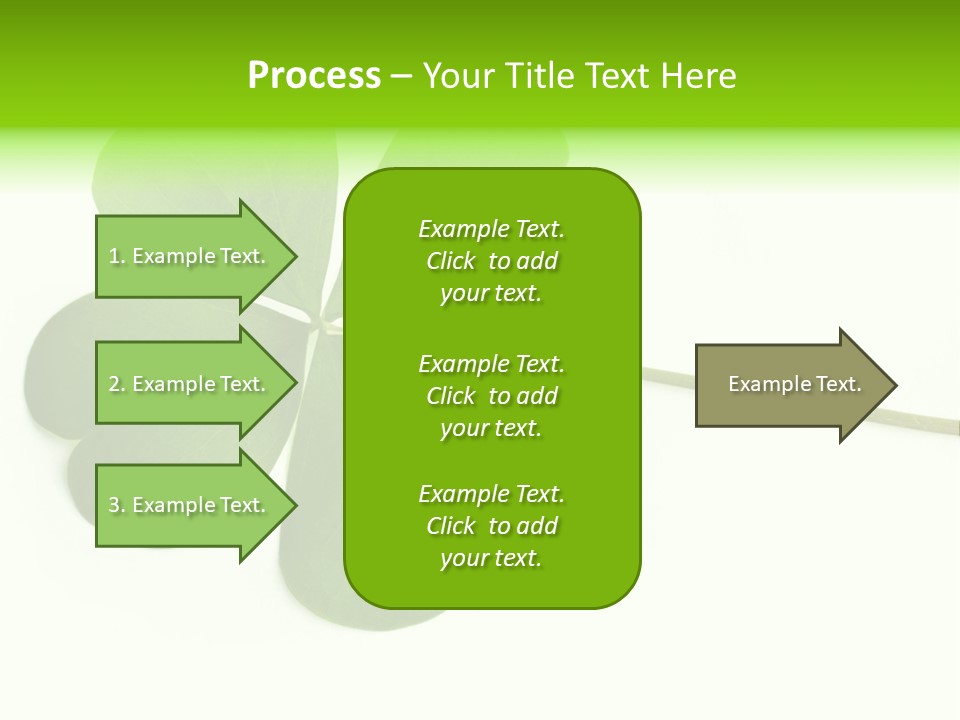 Process – Your Title Text Here

1. Example Text.

2. Example Text.

3. Example Text.

Example Text. Click to add your text.

Example Text. Click to add your text.

Example Text. Click to add your text.

Example Text.